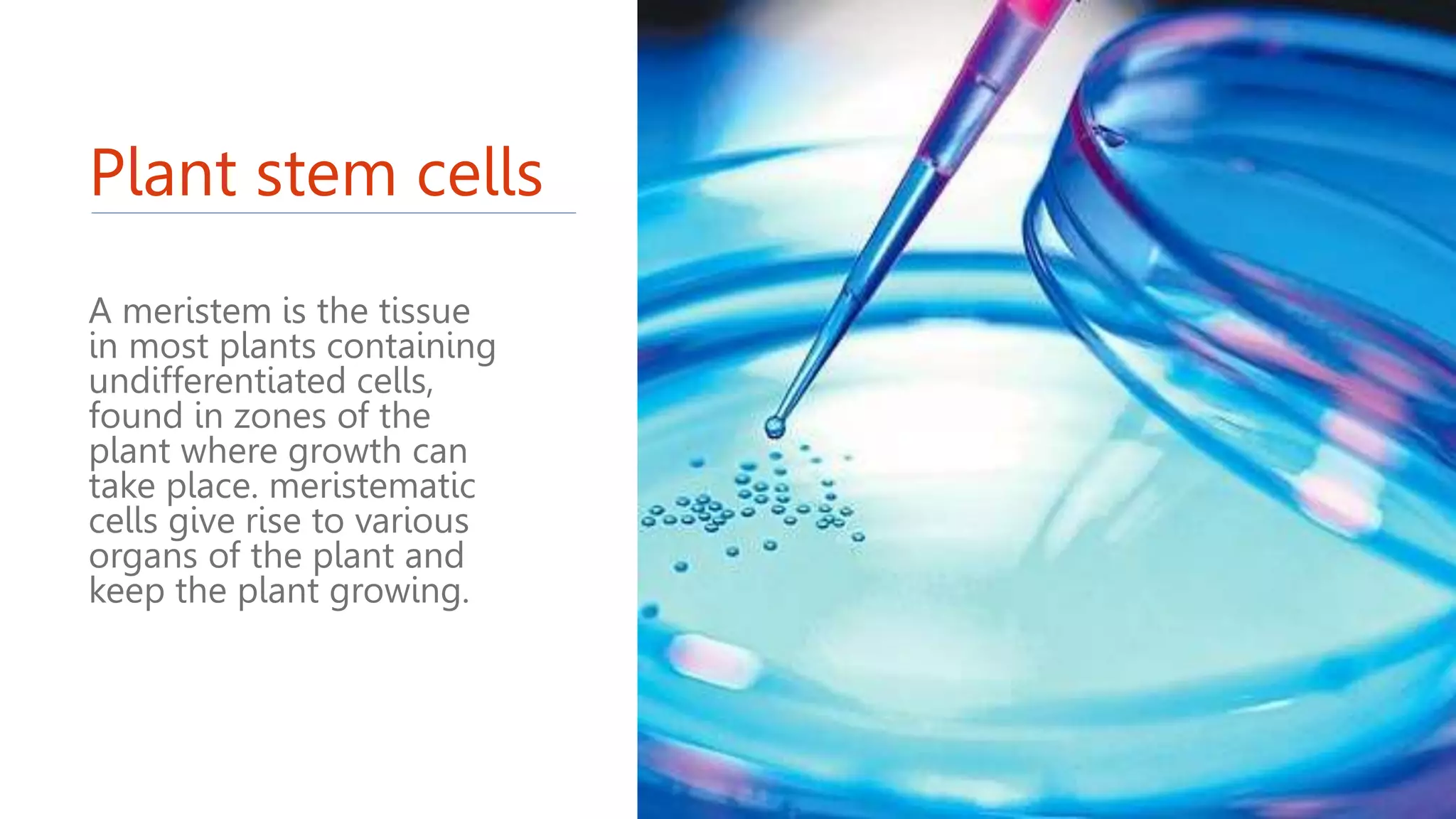 Plant stem cells

A meristem is the tissue in most plants containing undifferentiated cells, found in zones of the plant where growth can take place. meristematic cells give rise to various organs of the plant and keep the plant growing.